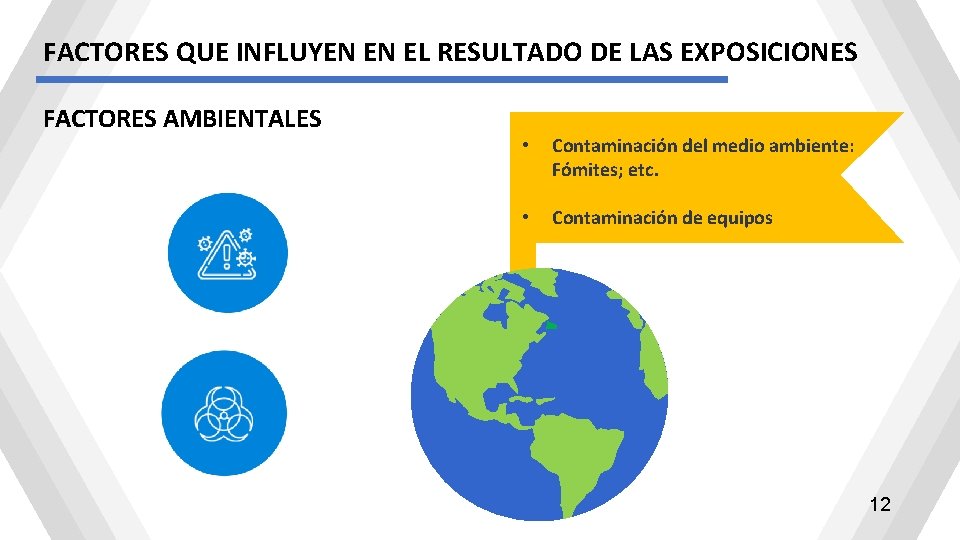 FACTORES QUE INFLUYEN EN EL RESULTADO DE LAS EXPOSICIONES

FACTORES AMBIENTALES

• Contaminación del medio ambiente: Fómites; etc.

• Contaminación de equipos

12